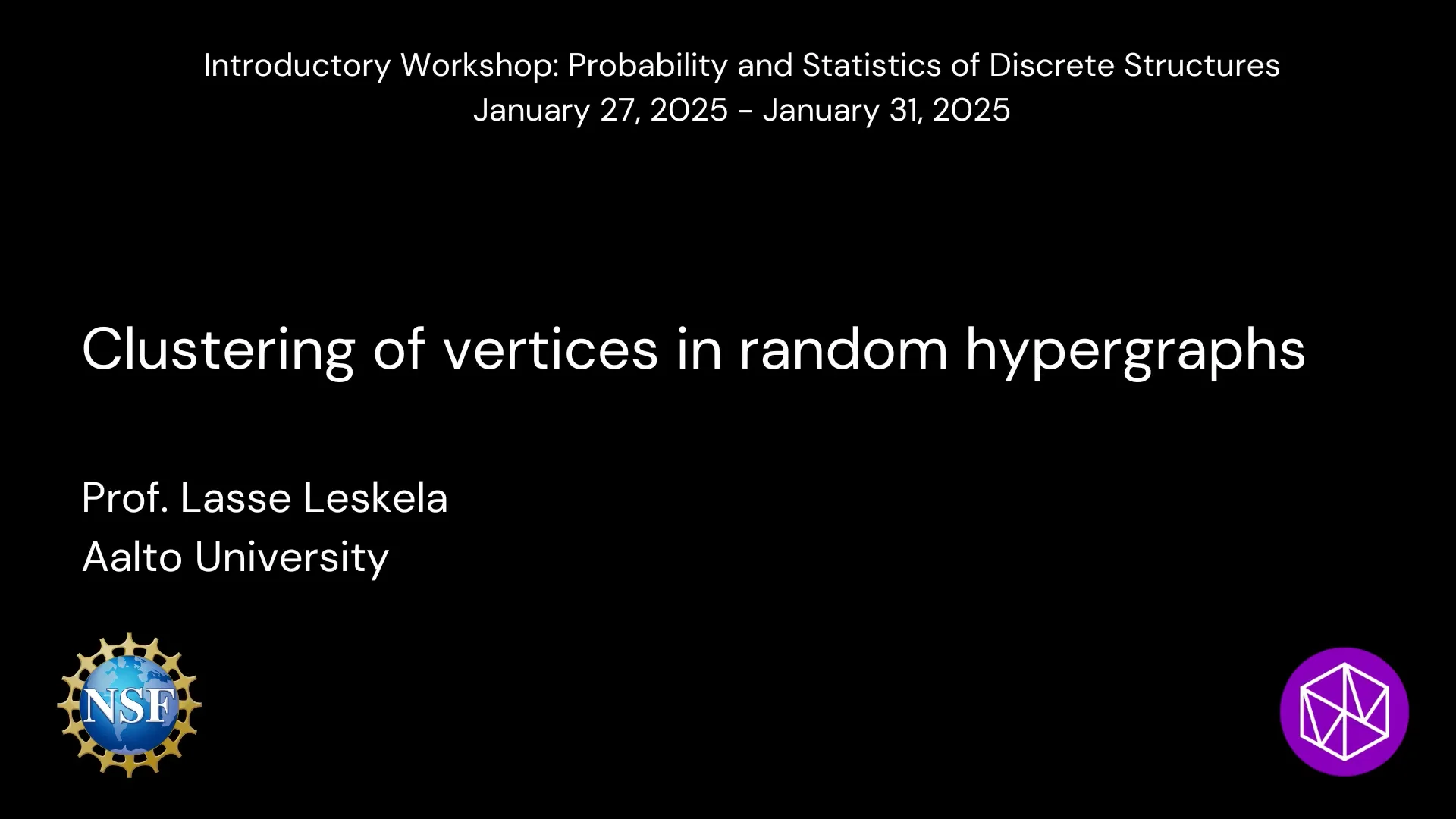 Introductory Workshop: Probability and Statistics of Discrete Structures
January 27, 2025 - January 31, 2025

Clustering of vertices in random hypergraphs

Prof. Lasse Leskela
Aalto University

NSF